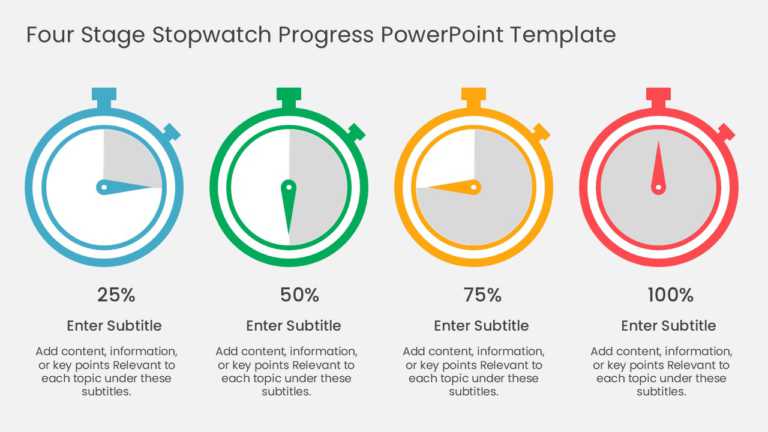 Four Stage Stopwatch Progress PowerPoint Template

25%

Enter Subtitle

Add content, information, or key points Relevant to each topic under these subtitles.

50%

Enter Subtitle

Add content, information, or key points Relevant to each topic under these subtitles.

75%

Enter Subtitle

Add content, information, or key points Relevant to each topic under these subtitles.

100%

Enter Subtitle

Add content, information, or key points Relevant to each topic under these subtitles.